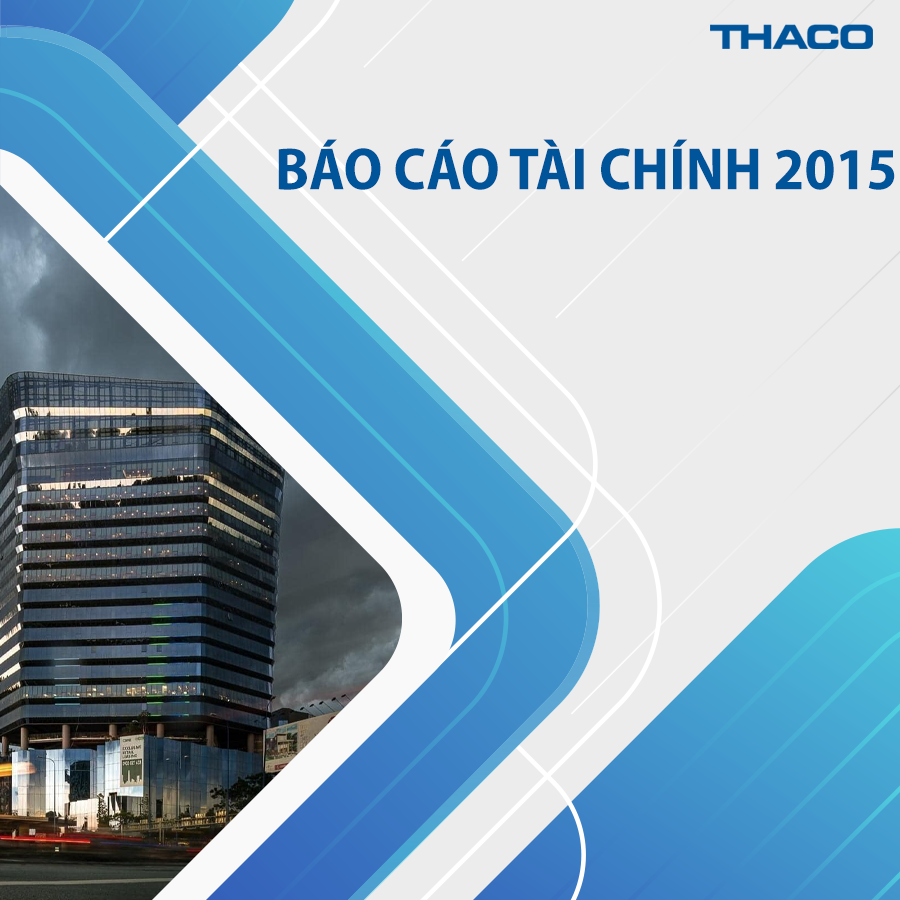 THACO

BÁO CÁO TÀI CHÍNH 2015